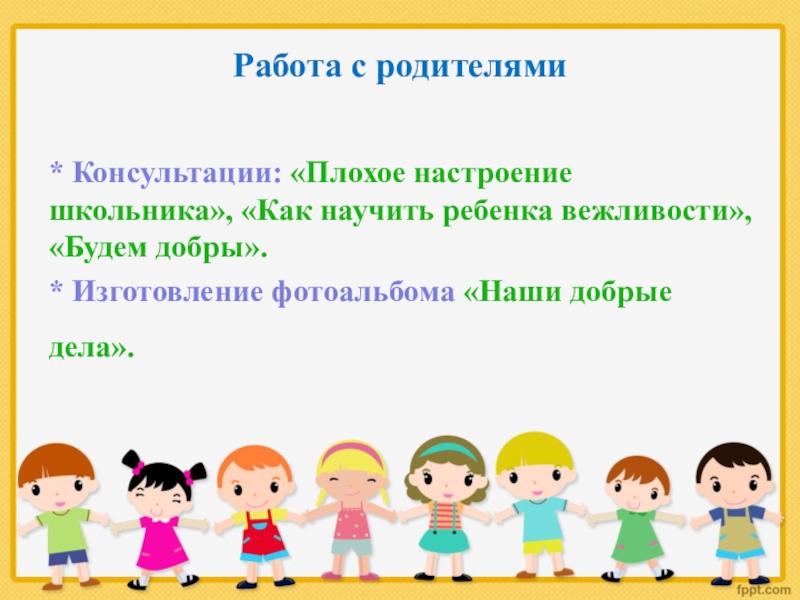 Работа с родителями

* Консультации: «Плохое настроение школьника», «Как научить ребенка вежливости», «Будем добры».

* Изготовление фотоальбома «Наши добрые дела».

fppt.com